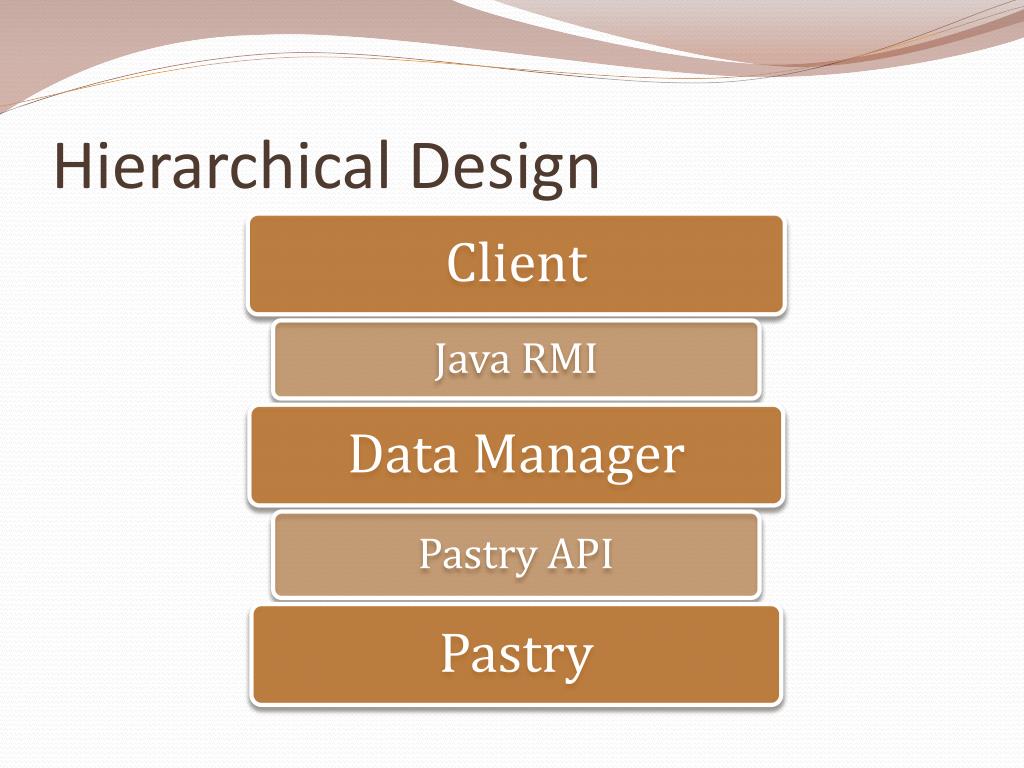 Hierarchical Design

Client

Java RMI

Data Manager

Pastry API

Pastry